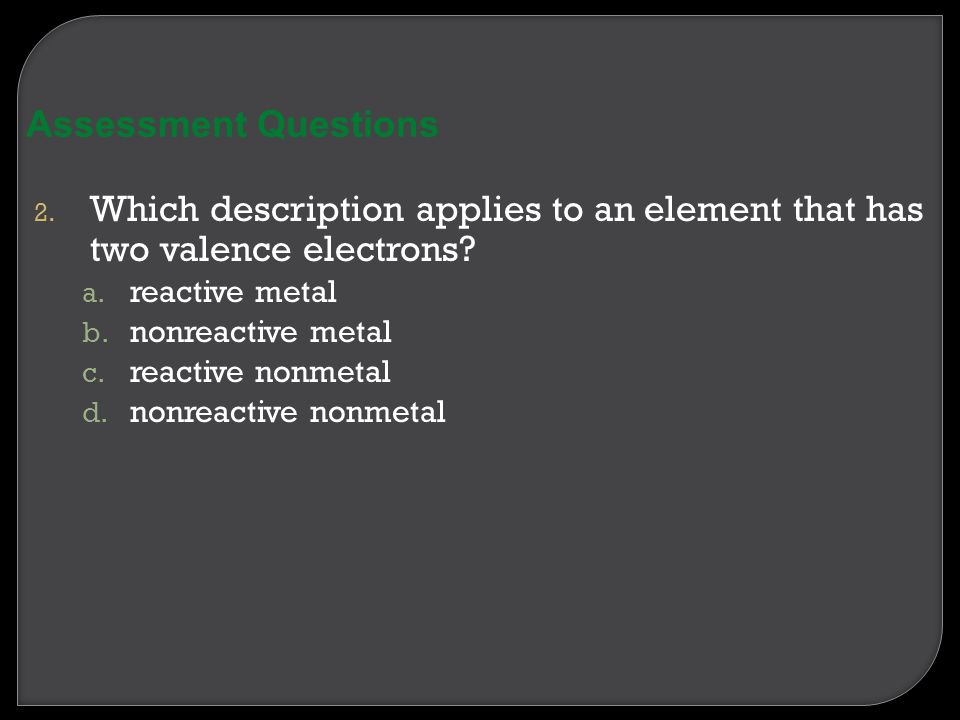 Assessment Questions

2. Which description applies to an element that has two valence electrons?

a. reactive metal
b. nonreactive metal
c. reactive nonmetal
d. nonreactive nonmetal